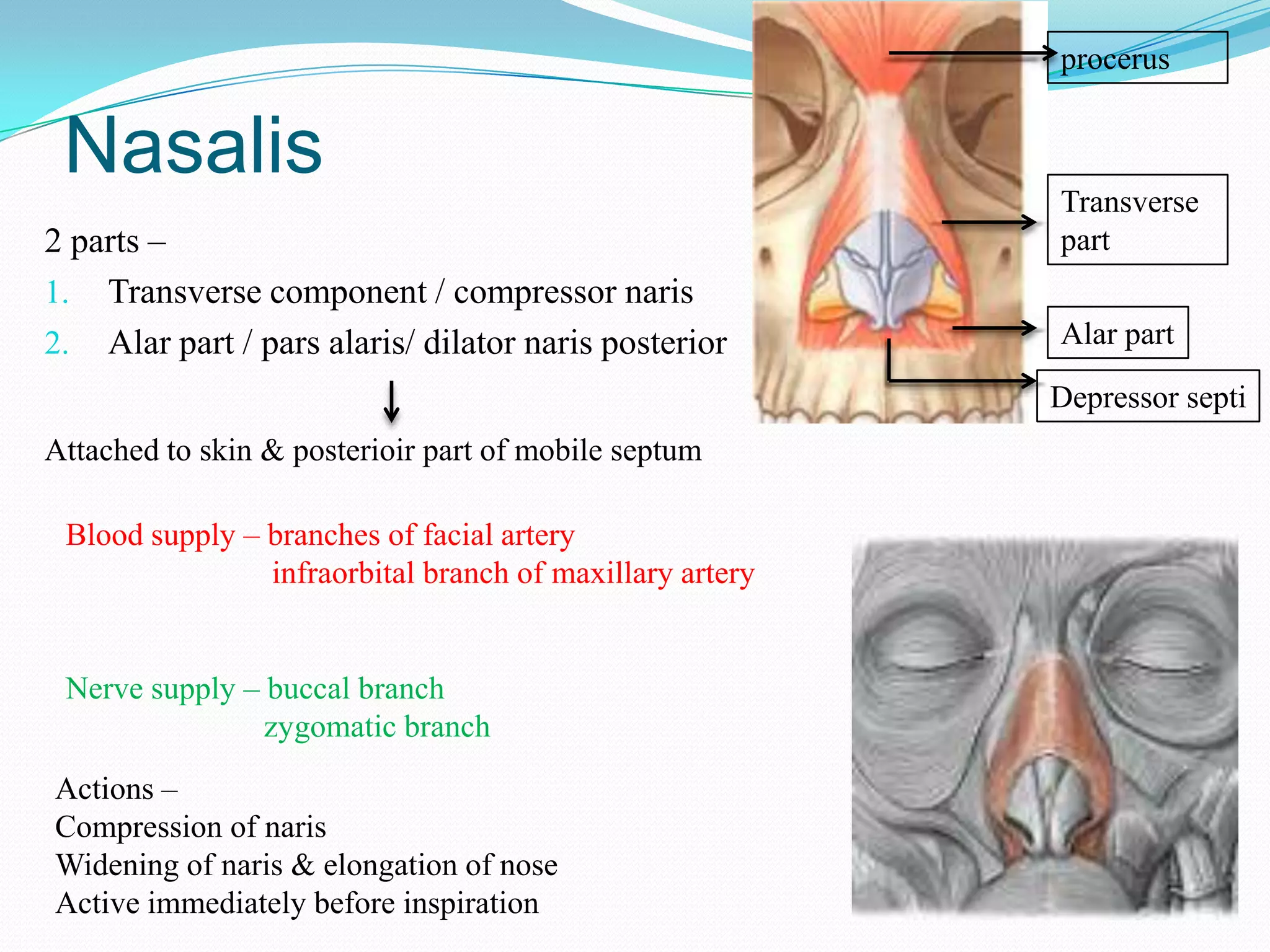 Nasalis

2 parts –

1. Transverse component / compressor naris
2. Alar part / pars alaris/ dilator naris posterior

↓

Attached to skin & posterioir part of mobile septum

Blood supply – branches of facial artery
infraorbital branch of maxillary artery

Nerve supply – buccal branch
zygomatic branch

Actions –
Compression of naris
Widening of naris & elongation of nose
Active immediately before inspiration

procerus

Transverse part

Alar part

Depressor septi